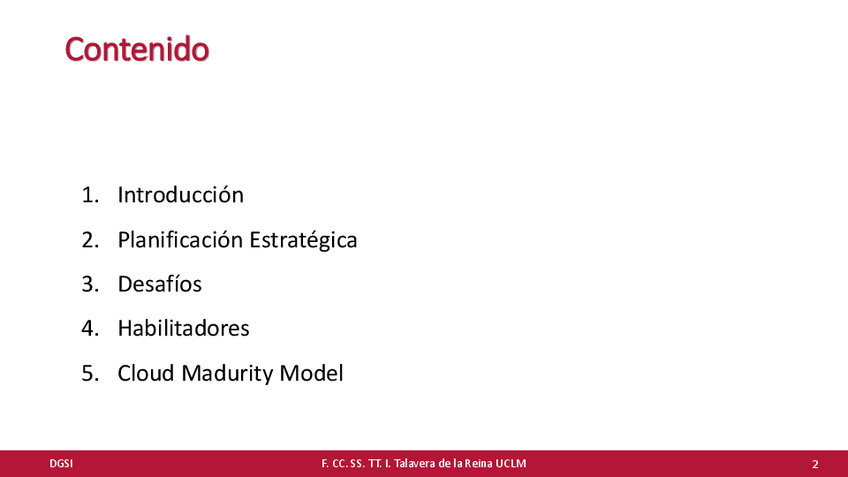 Contenido

1. Introducción
2. Planificación Estratégica
3. Desafíos
4. Habilitadores
5. Cloud Madurity Model

DGSI

F. CC. SS. TT. I. Talavera de la Reina UCLM

2